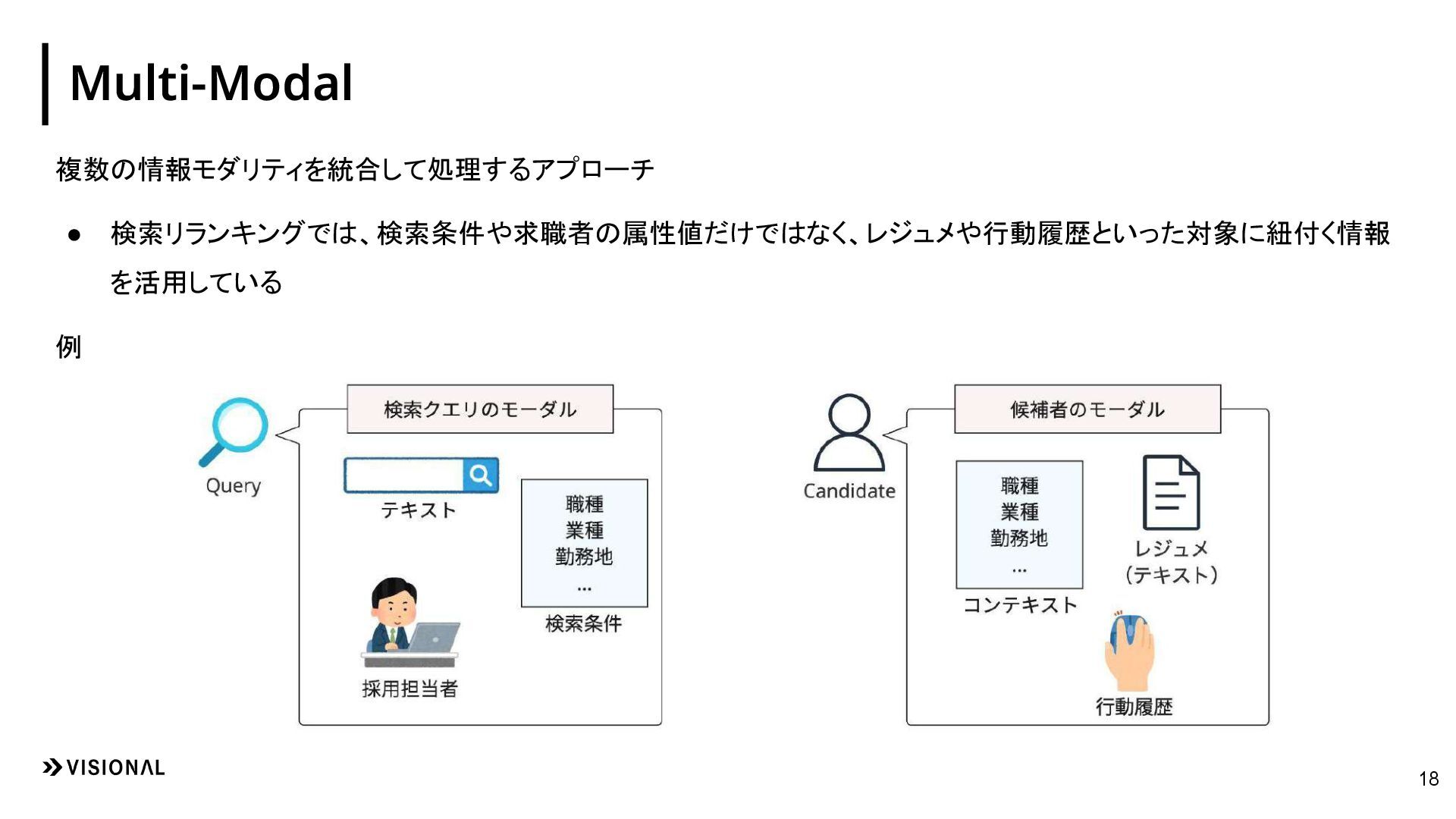 Multi-Modal

複数の情報モダリティを統合して処理するアプローチ

● 検索リランキングでは、検索条件や求職者の属性値だけではなく、レジュメや行動履歴といった対象に紐付く情報を活用している

例

Query

検索クエリのモーダル

テキスト

職種
業種
勤務地
…

検索条件

採用担当者

Candidate

候補者のモーダル

職種
業種
勤務地
…

コンテキスト

レジュメ
(テキスト)

行動履歴

VISIONAL

18